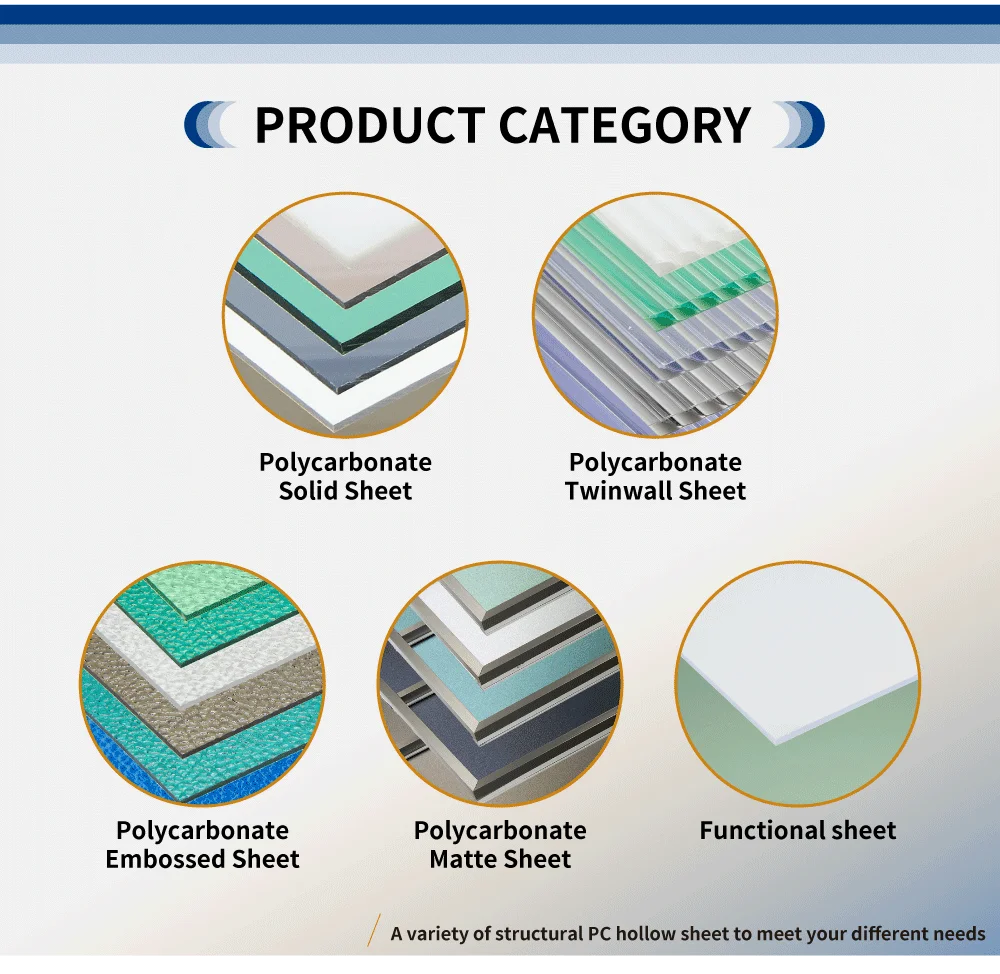 PRODUCT CATEGORY

Polycarbonate Solid Sheet

Polycarbonate Twinwall Sheet

Polycarbonate Embossed Sheet

Polycarbonate Matte Sheet

Functional sheet

A variety of structural PC hollow sheet to meet your different needs